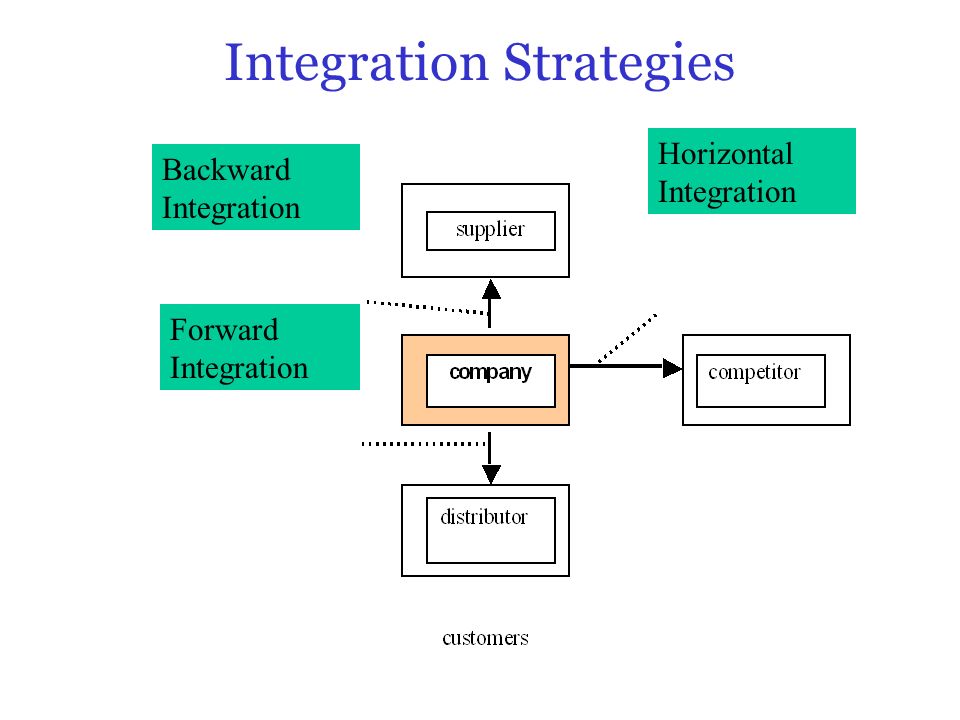 Integration Strategies

Backward Integration

Horizontal Integration

supplier

Forward Integration

company

competitor

distributor

customers